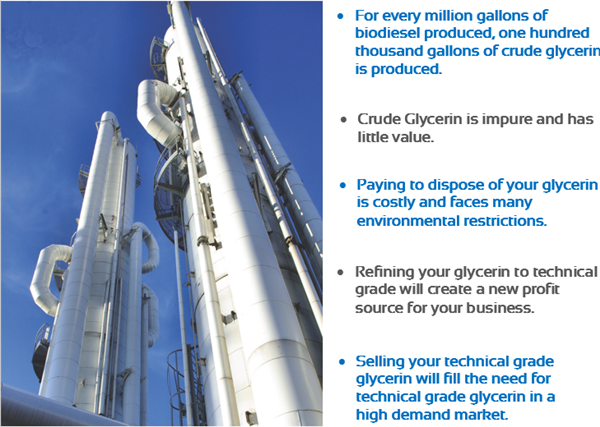 • For every million gallons of biodiesel produced, one hundred thousand gallons of crude glycerin is produced.

• Crude Glycerin is impure and has little value.

• Paying to dispose of your glycerin is costly and faces many environmental restrictions.

• Refining your glycerin to technical grade will create a new profit source for your business.

• Selling your technical grade glycerin will fill the need for technical grade glycerin in a high demand market.